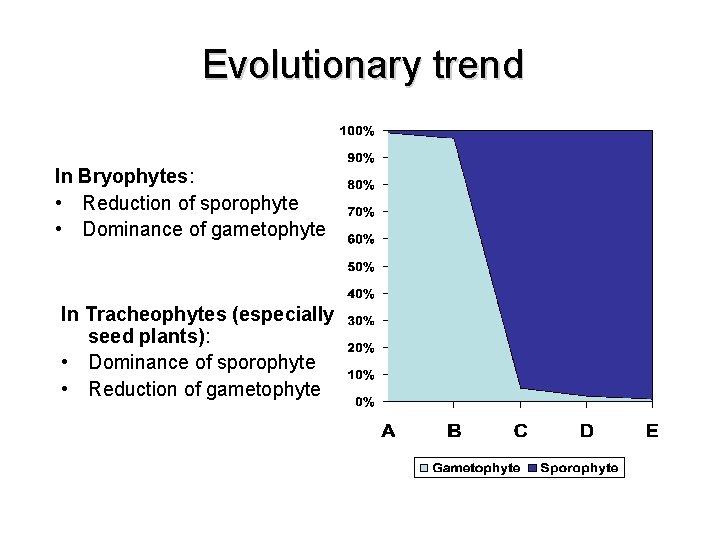 Evolutionary trend

In Bryophytes:
• Reduction of sporophyte
• Dominance of gametophyte

In Tracheophytes (especially seed plants):
• Dominance of sporophyte
• Reduction of gametophyte

100%
90%
80%
70%
60%
50%
40%
30%
20%
10%
0%

A B C D E

Gametophyte Sporophyte